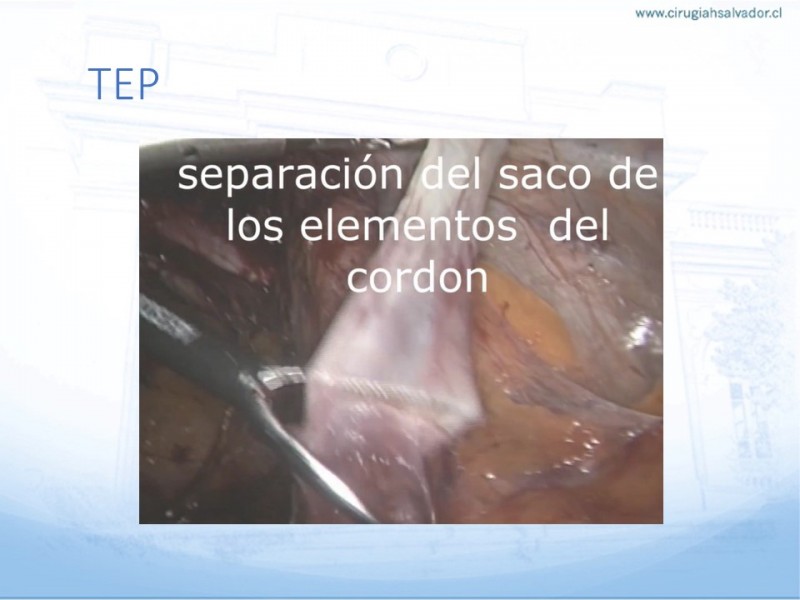 www.cirugiahsalvador.cl

TEP

separación del saco de los elementos del cordon